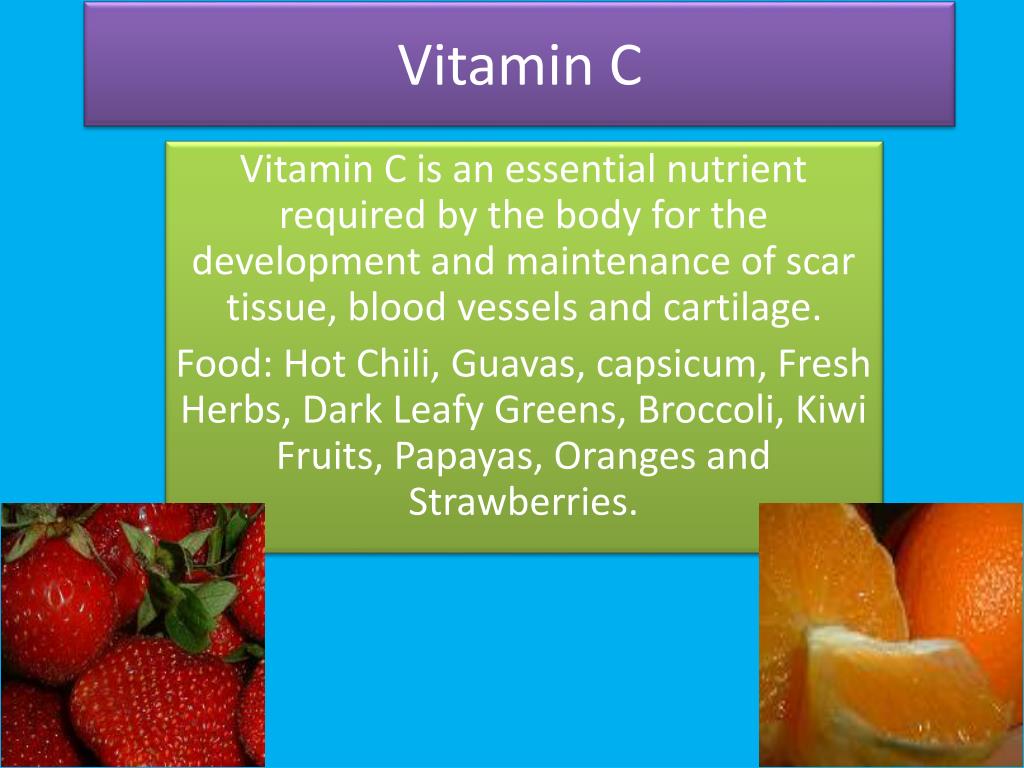 Vitamin C

Vitamin C is an essential nutrient required by the body for the development and maintenance of scar tissue, blood vessels and cartilage.

Food: Hot Chili, Guavas, capsicum, Fresh Herbs, Dark Leafy Greens, Broccoli, Kiwi Fruits, Papayas, Oranges and Strawberries.